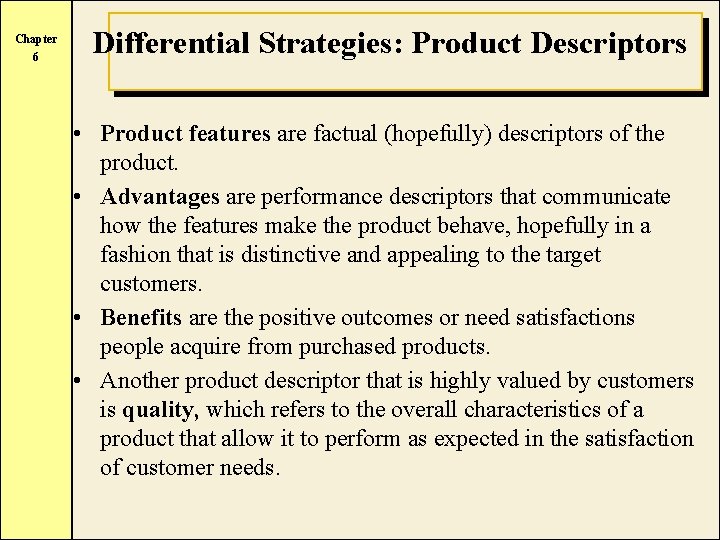 Chapter
6

Differential Strategies: Product Descriptors

• Product features are factual (hopefully) descriptors of the product.
• Advantages are performance descriptors that communicate how the features make the product behave, hopefully in a fashion that is distinctive and appealing to the target customers.
• Benefits are the positive outcomes or need satisfactions people acquire from purchased products.
• Another product descriptor that is highly valued by customers is quality, which refers to the overall characteristics of a product that allow it to perform as expected in the satisfaction of customer needs.